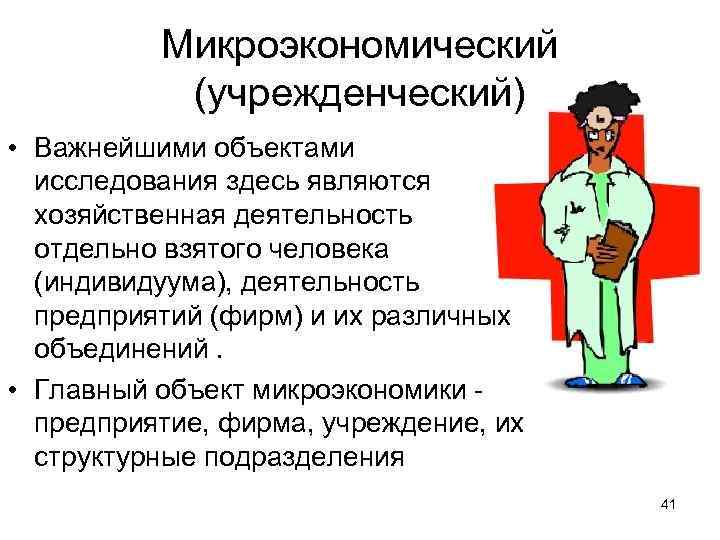 Микроэкономический (учрежденческий)

• Важнейшими объектами исследования здесь являются хозяйственная деятельность отдельно взятого человека (индивидуума), деятельность предприятий (фирм) и их различных объединений .

• Главный объект микроэкономики - предприятие, фирма, учреждение, их структурные подразделения

41